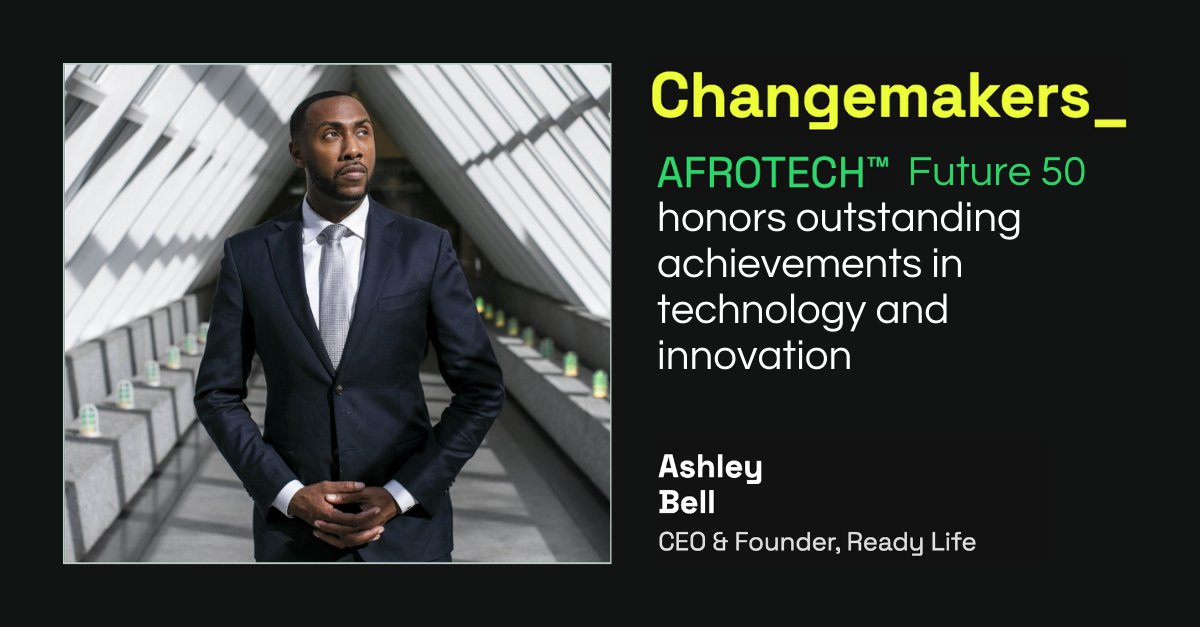 Changemakers_

AFROTECH™ Future 50 honors outstanding achievements in technology and innovation

Ashley Bell

CEO & Founder, Ready Life